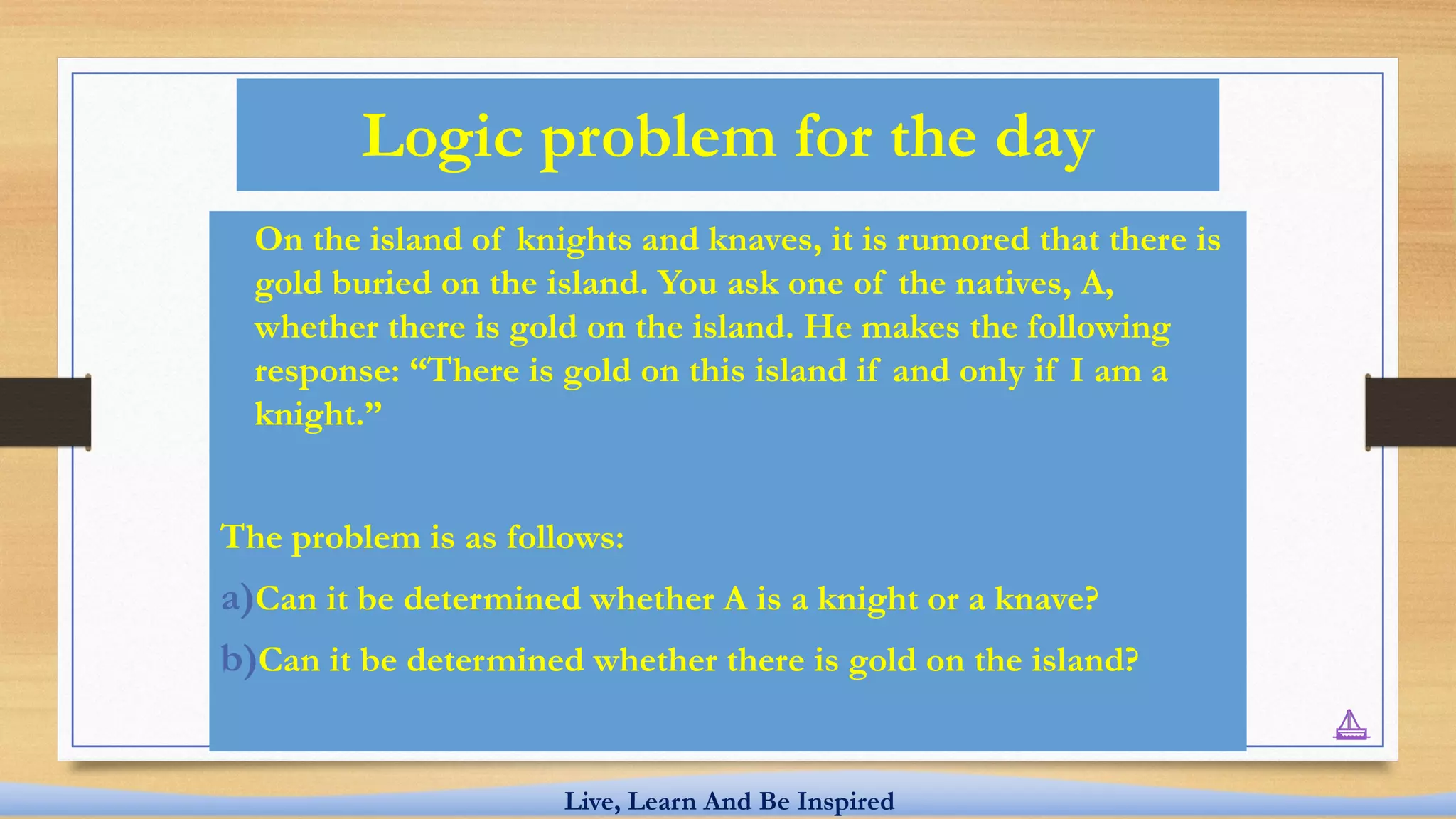 Logic problem for the day

On the island of knights and knaves, it is rumored that there is gold buried on the island. You ask one of the natives, A, whether there is gold on the island. He makes the following response: “There is gold on this island if and only if I am a knight.”

The problem is as follows:

a)Can it be determined whether A is a knight or a knave?

b)Can it be determined whether there is gold on the island?

Live, Learn And Be Inspired